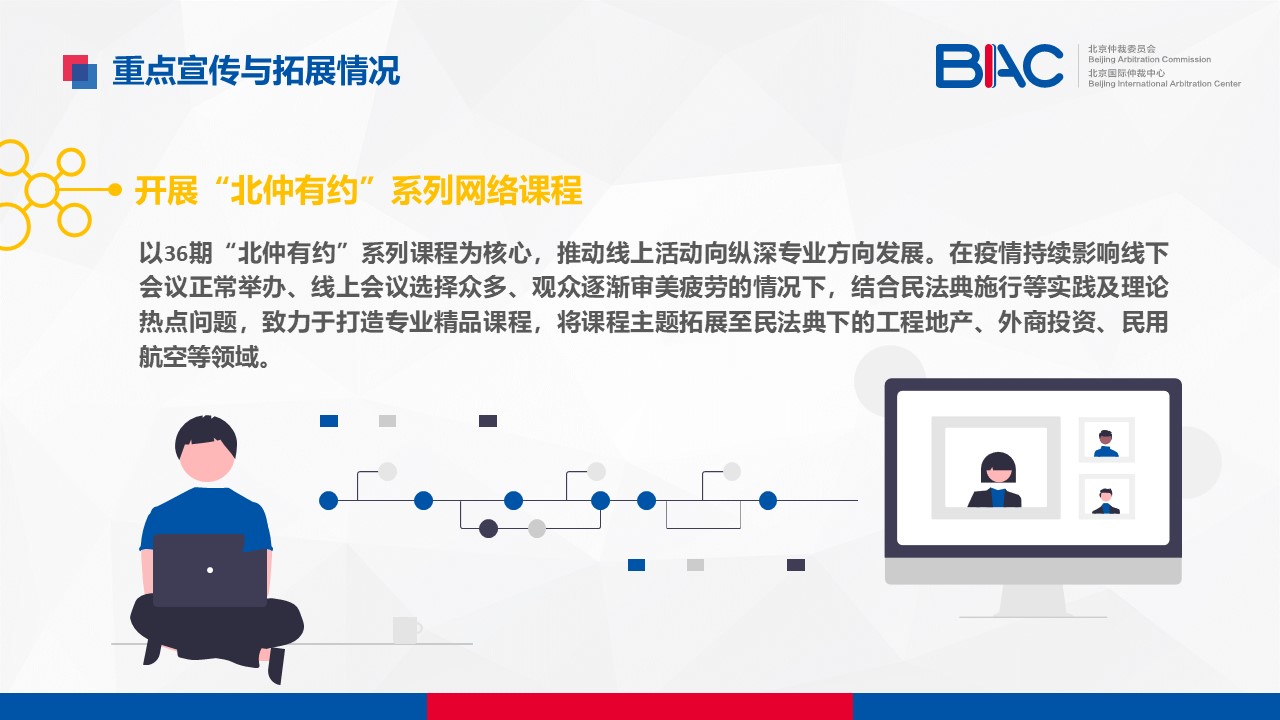 重点宣传与拓展情况

BIAC
北京仲裁委员会
Beijing Arbitration Commission
北京国际仲裁中心
Beijing International Arbitration Center

开展“北仲有约”系列网络课程

以36期“北仲有约”系列课程为核心，推动线上活动向纵深专业方向发展。在疫情持续影响线下会议正常举办、线上会议选择众多、观众逐渐审美疲劳的情况下，结合民法典施行等实践及理论热点问题，致力于打造专业精品课程，将课程主题拓展至民法典下的工程地产、外商投资、民用航空等领域。